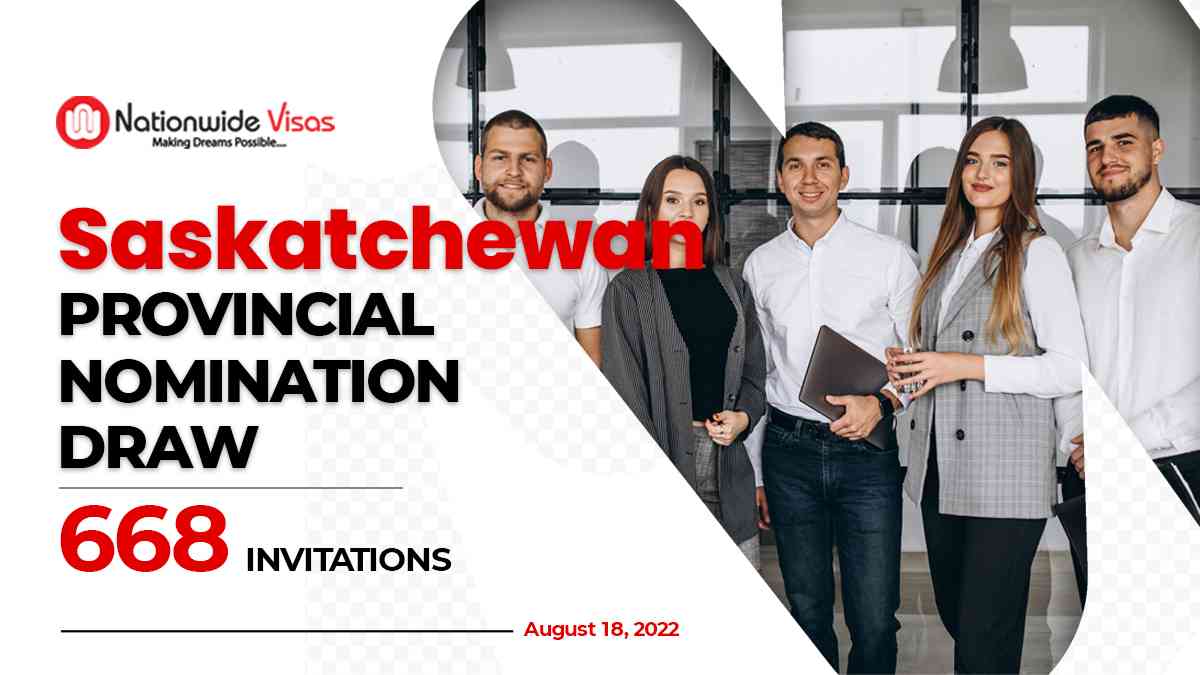 Nationwide Visas
Making Dreams Possible....

Saskatchewan
PROVINCIAL NOMINATION DRAW

668 INVITATIONS

August 18, 2022